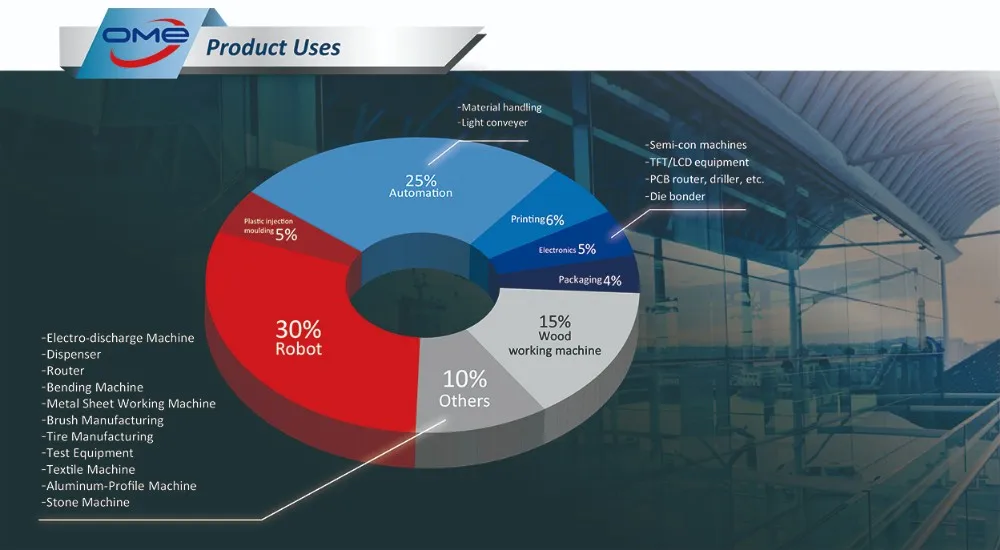 OME

Product Uses

-Material handling
-Light conveyer

-Semi-con machines
-TFT/LCD equipment
-PCB router, driller, etc.
-Die bonder

25%
Automation

Plastic injection moulding 5%

Printing 6%

Electronics 5%

Packaging 4%

30%
Robot

15%
Wood working machine

10%
Others

-Electro-discharge Machine
-Dispenser
-Router
-Bending Machine
-Metal Sheet Working Machine
-Brush Manufacturing
-Tire Manufacturing
-Test Equipment
-Textile Machine
-Aluminum-Profile Machine
-Stone Machine